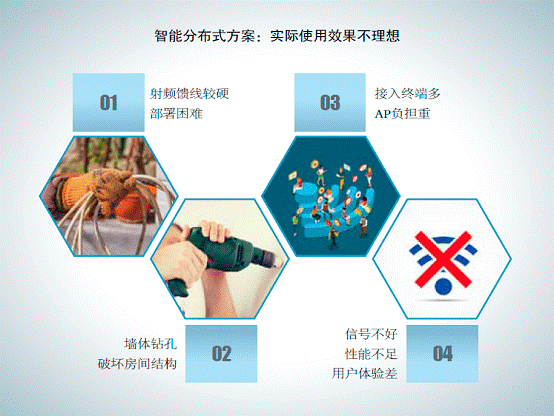 智能分布式方案：实际使用效果不理想

01
射频馈线较硬
部署困难

03
接入终端多
AP负担重

墙体钻孔
破坏房间结构
02

信号不好
性能不足
用户体验差
04